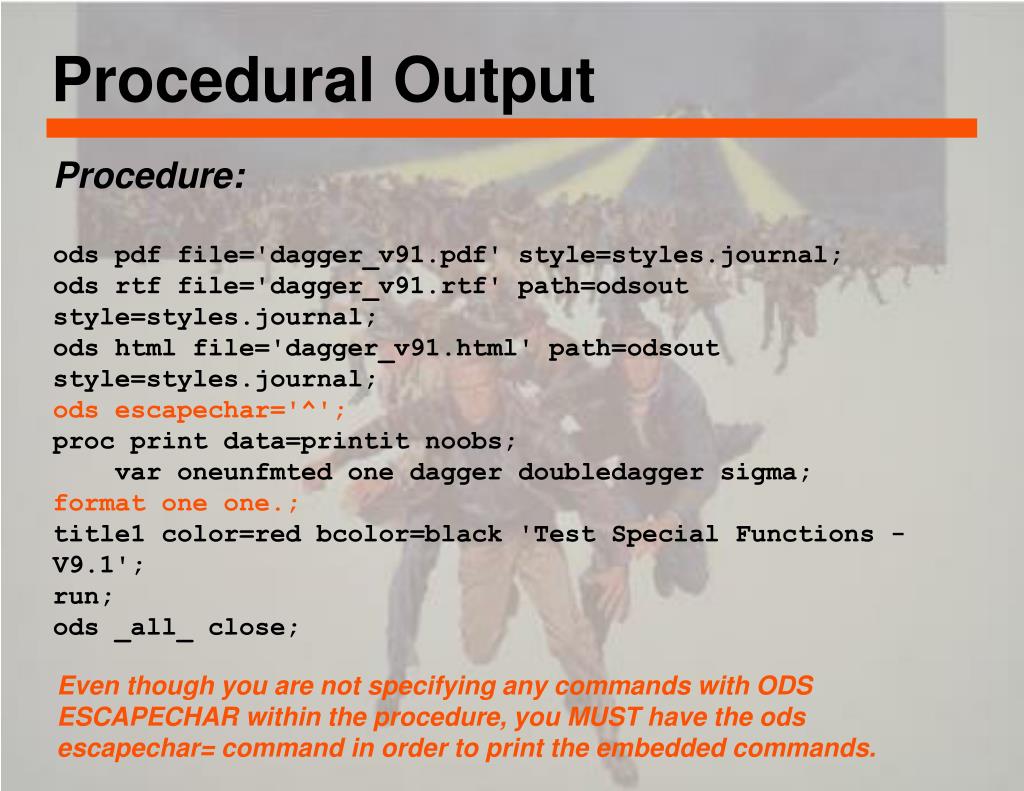 Procedural Output

Procedure:

ods pdf file='dagger_v91.pdf' style=styles.journal;
ods rtf file='dagger_v91.rtf' path=odsout style=styles.journal;
ods html file='dagger_v91.html' path=odsout style=styles.journal;
ods escapechar='^';
proc print data=printit noobs;
var oneunfmted one dagger doubledagger sigma;
format one one.;
title1 color=red bcolor=black 'Test Special Functions - V9.1';
run;
ods _all_ close;

Even though you are not specifying any commands with ODS ESCAPECHAR within the procedure, you MUST have the ods escapechar= command in order to print the embedded commands.